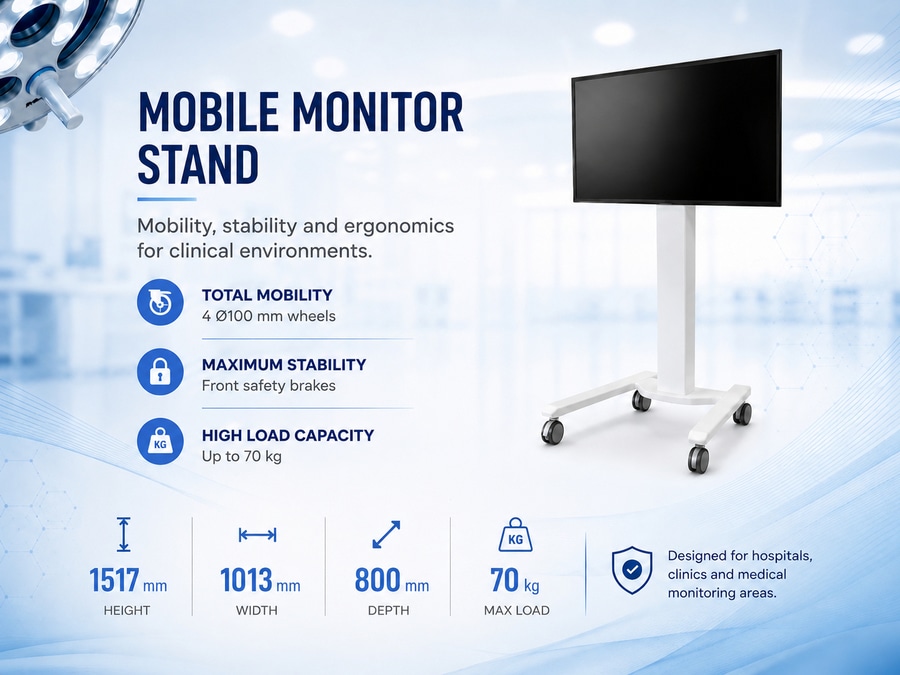 MOBILE MONITOR STAND

Mobility, stability and ergonomics for clinical environments.

TOTAL MOBILITY
4 Ø100 mm wheels

MAXIMUM STABILITY
Front safety brakes

KG
HIGH LOAD CAPACITY
Up to 70 kg

1517 mm
HEIGHT

1013 mm
WIDTH

800 mm
DEPTH

KG
70 kg
MAX LOAD

Designed for hospitals, clinics and medical monitoring areas.